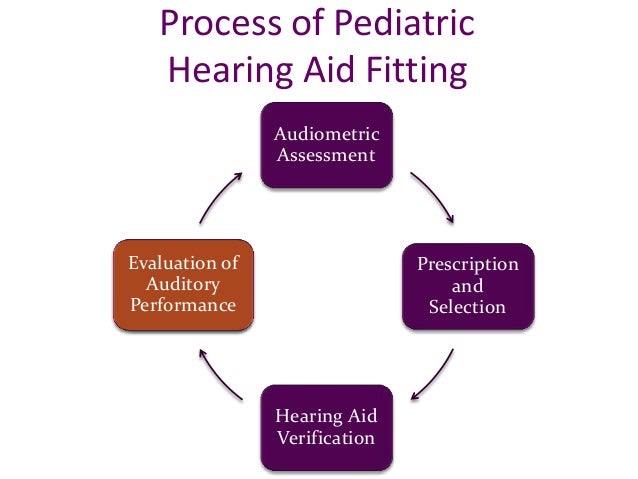 Process of Pediatric Hearing Aid Fitting

Audiometric Assessment

Prescription and Selection

Hearing Aid Verification

Evaluation of Auditory Performance